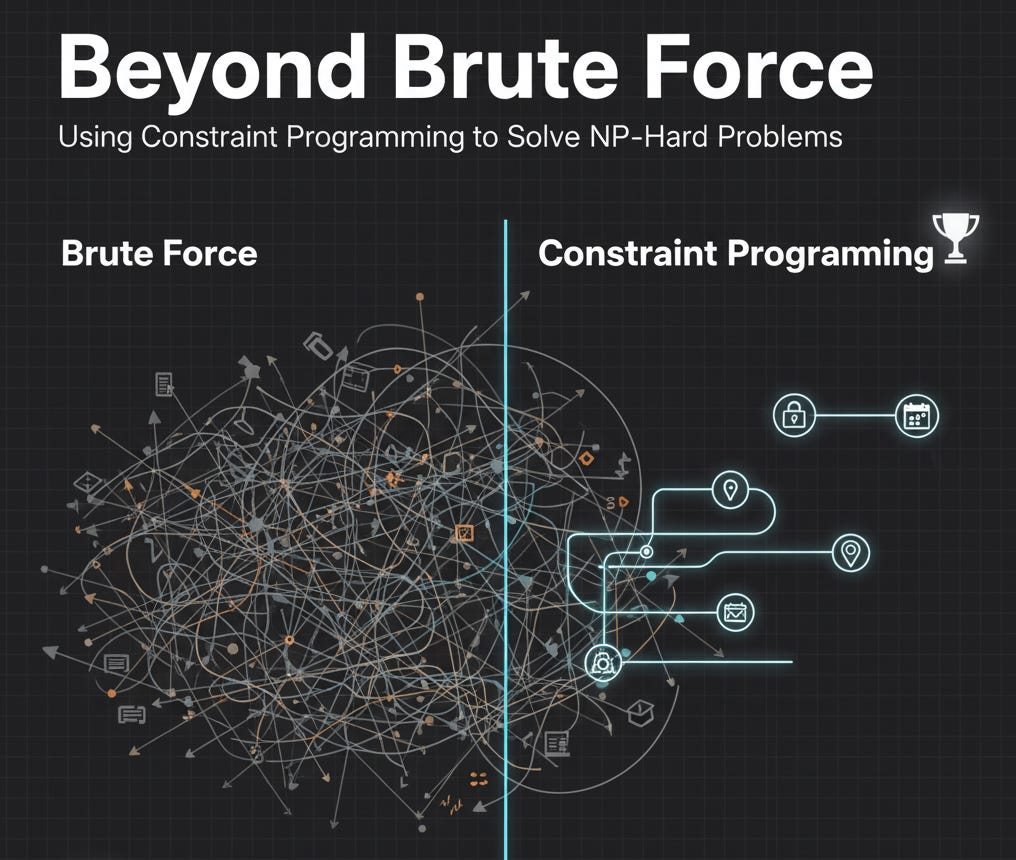 Beyond Brute Force

Using Constraint Programming to Solve NP-Hard Problems

Brute Force

Constraint Programing